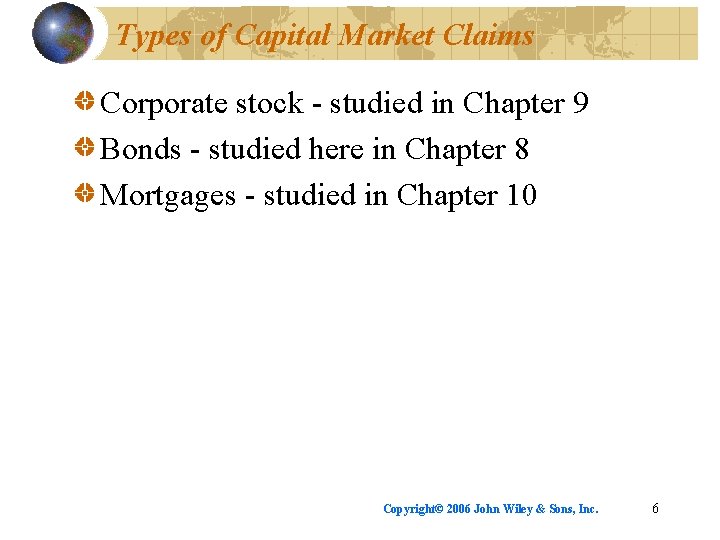 Types of Capital Market Claims

Corporate stock - studied in Chapter 9

Bonds - studied here in Chapter 8

Mortgages - studied in Chapter 10

Copyright© 2006 John Wiley & Sons, Inc. 6